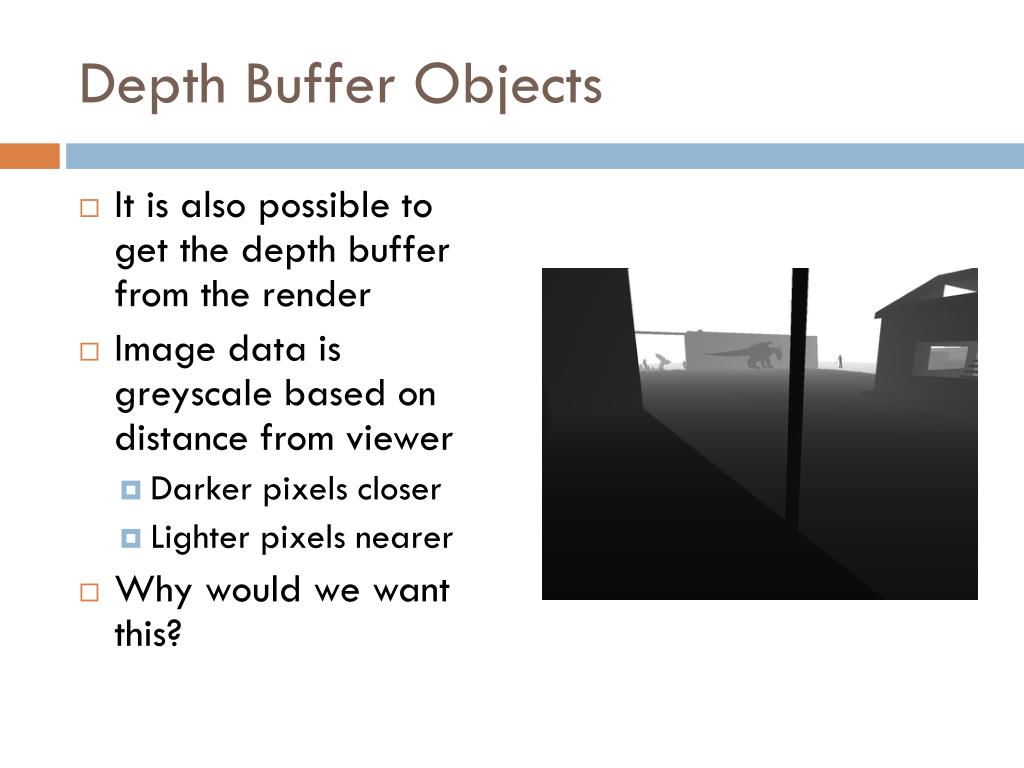 Depth Buffer Objects

It is also possible to get the depth buffer from the render

Image data is greyscale based on distance from viewer

Darker pixels closer

Lighter pixels nearer

Why would we want this?